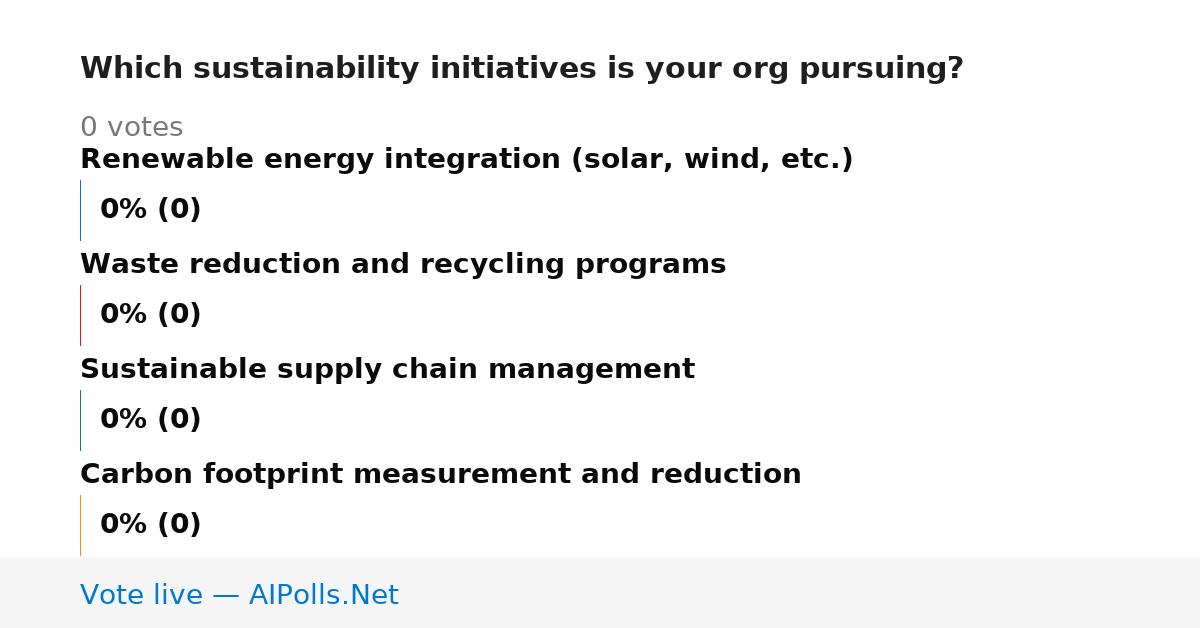 Which sustainability initiatives is your org pursuing?

0 votes

Renewable energy integration (solar, wind, etc.)

0% (0)

Waste reduction and recycling programs

0% (0)

Sustainable supply chain management

0% (0)

Carbon footprint measurement and reduction

0% (0)

Vote live — AIPolls.Net